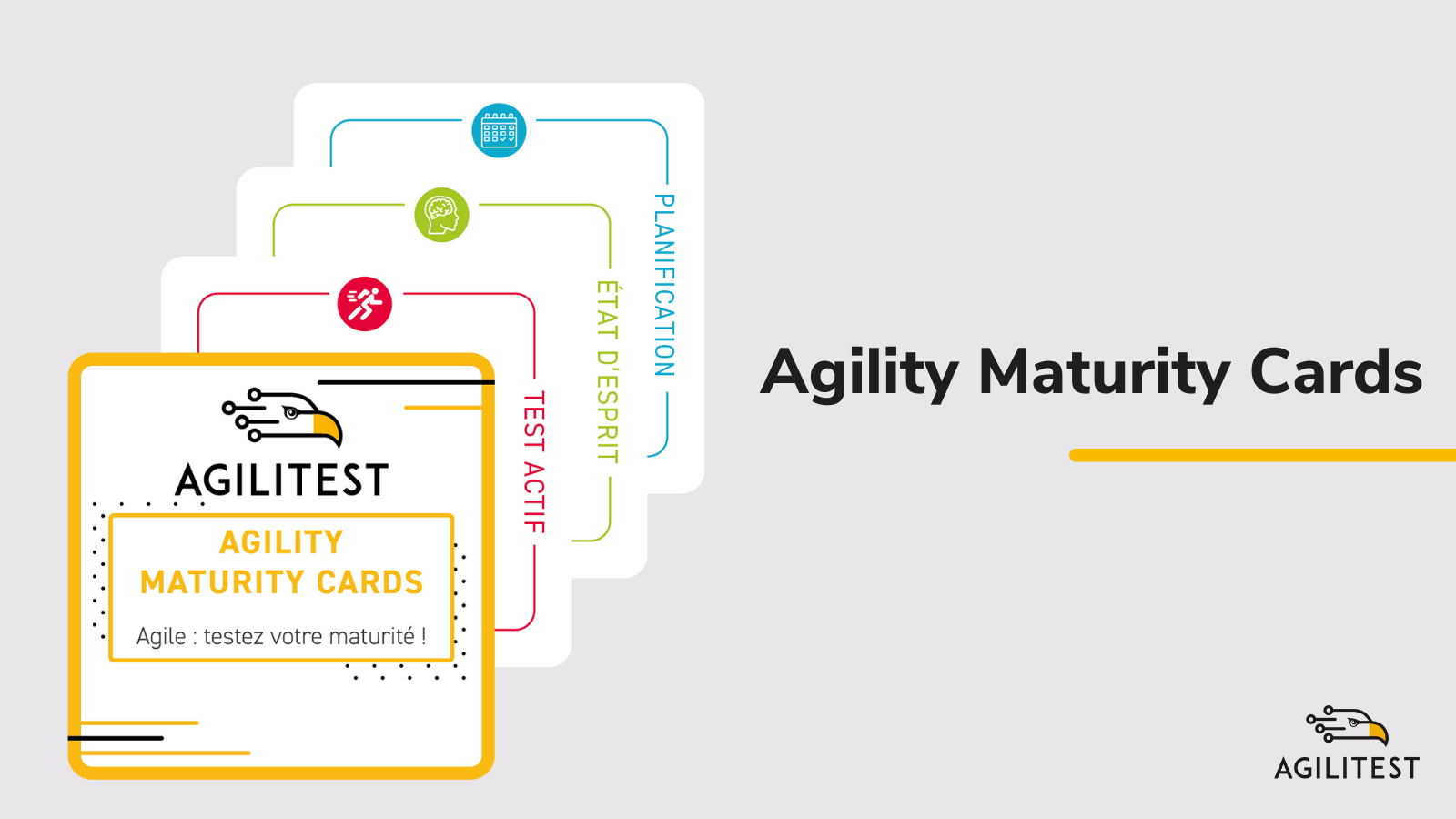 PLANIFICATION

ÉTAT D'ESPRIT

TEST ACTIF

AGILITEST

AGILITY
MATURITY CARDS

Agile : testez votre maturité !

Agility Maturity Cards

AGILITEST